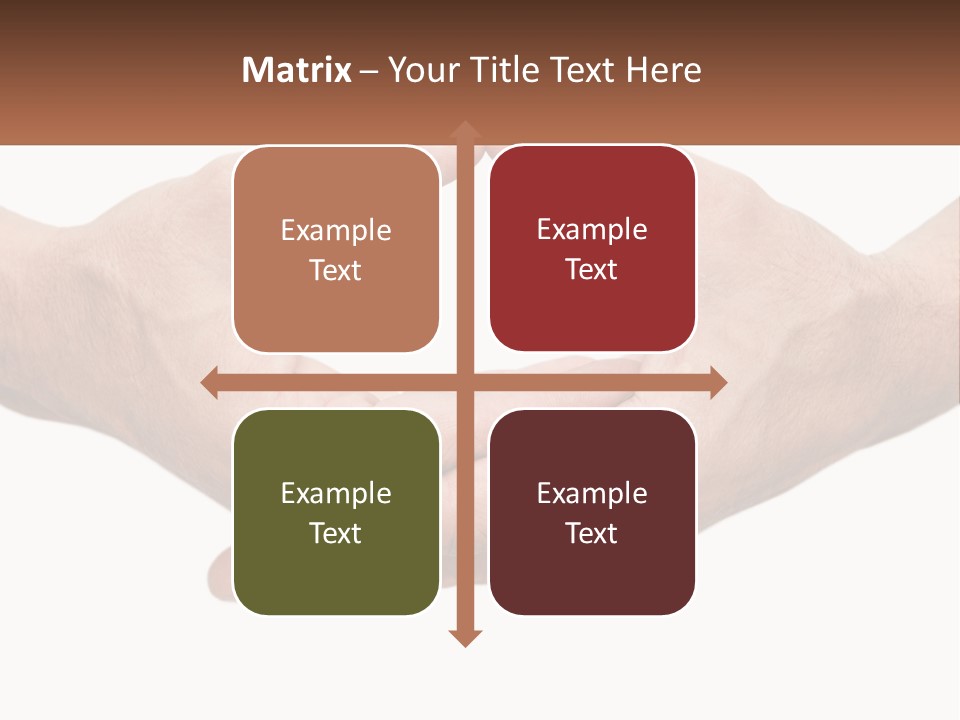 Matrix – Your Title Text Here

Example Text

Example Text

Example Text

Example Text